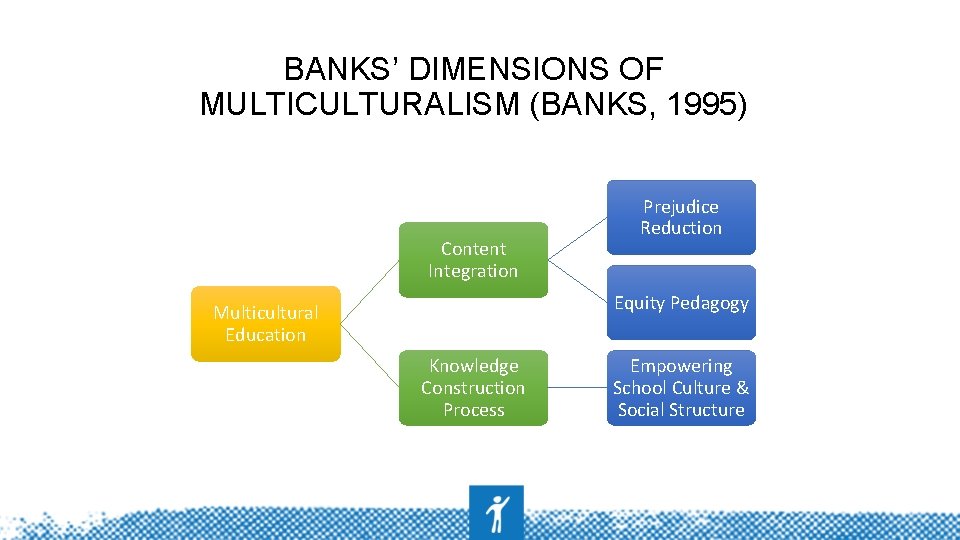 BANKS' DIMENSIONS OF MULTICULTURALISM (BANKS, 1995)

Multicultural Education

Content Integration

Knowledge Construction Process

Prejudice Reduction

Equity Pedagogy

Empowering School Culture & Social Structure